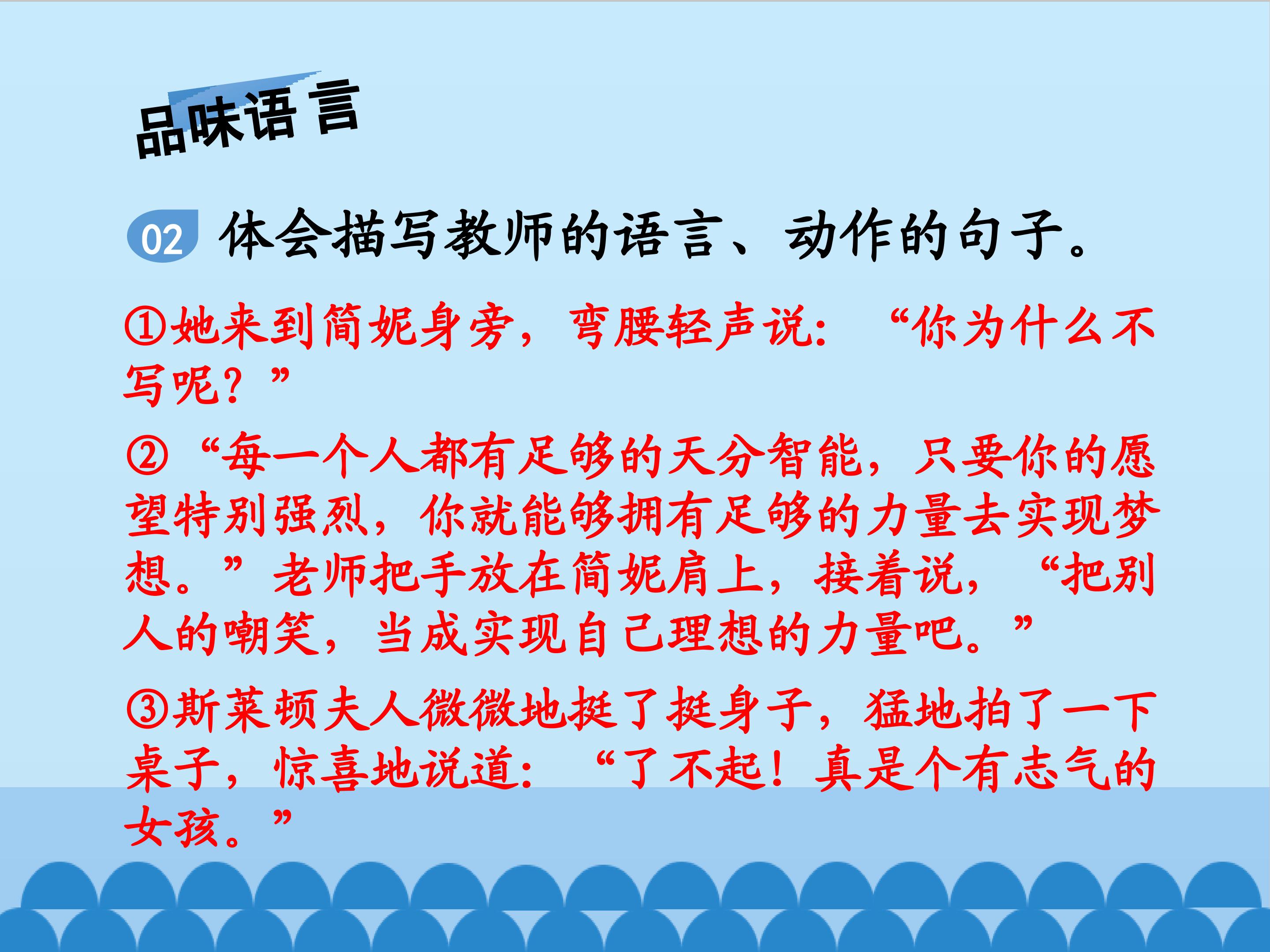 品味语言

02 体会描写教师的语言、动作的句子。

①她来到简妮身旁，弯腰轻声说：“你为什么不写呢？”

②“每一个人都有足够的天分智能，只要你的愿望特别强烈，你就能够拥有足够的力量去实现梦想。”老师把手放在简妮肩上，接着说，“把别人的嘲笑，当成实现自己理想的力量吧。”

③斯莱顿夫人微微地挺了挺身子，猛地拍了一下桌子，惊喜地说道：“了不起！真是个有志气的女孩。”